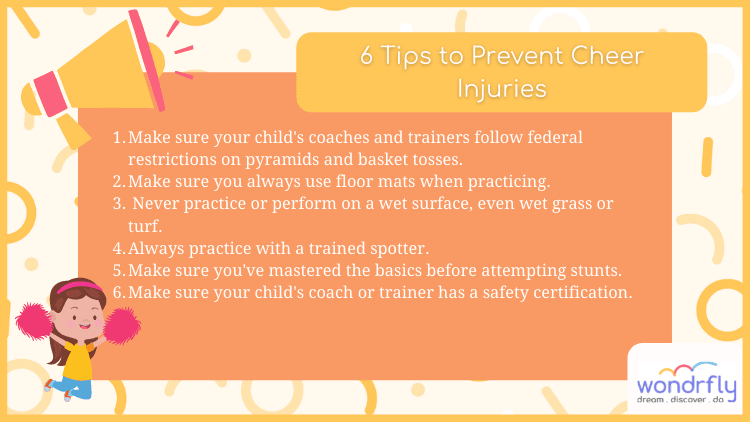 6 Tips to Prevent Cheer Injuries

1. Make sure your child's coaches and trainers follow federal restrictions on pyramids and basket tosses.
2. Make sure you always use floor mats when practicing.
3. Never practice or perform on a wet surface, even wet grass or turf.
4. Always practice with a trained spotter.
5. Make sure you've mastered the basics before attempting stunts.
6. Make sure your child's coach or trainer has a safety certification.

wondrfly
dream . discover . do